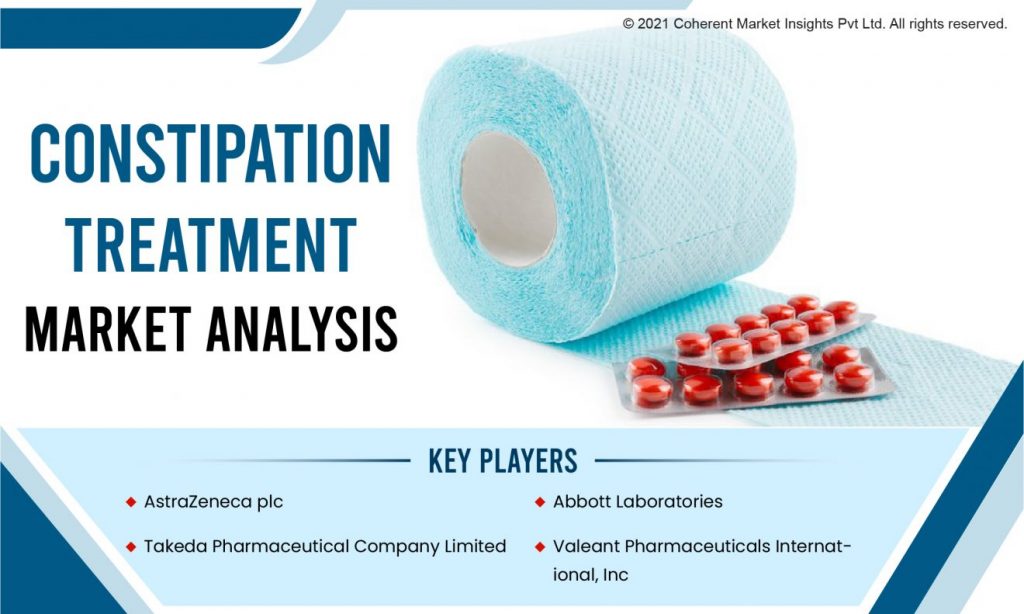 © 2021 Coherent Market Insights Pvt Ltd. All rights reserved.

CONSTIPATION TREATMENT MARKET ANALYSIS

KEY PLAYERS

AstraZeneca plc

Takeda Pharmaceutical Company Limited

Abbott Laboratories

Valeant Pharmaceuticals International, Inc